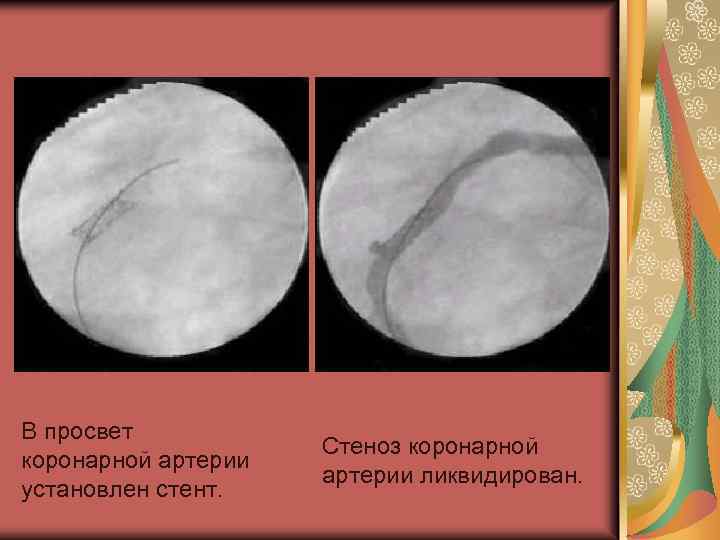 В просвет коронарной артерии установлен стент.

Стеноз коронарной артерии ликвидирован.